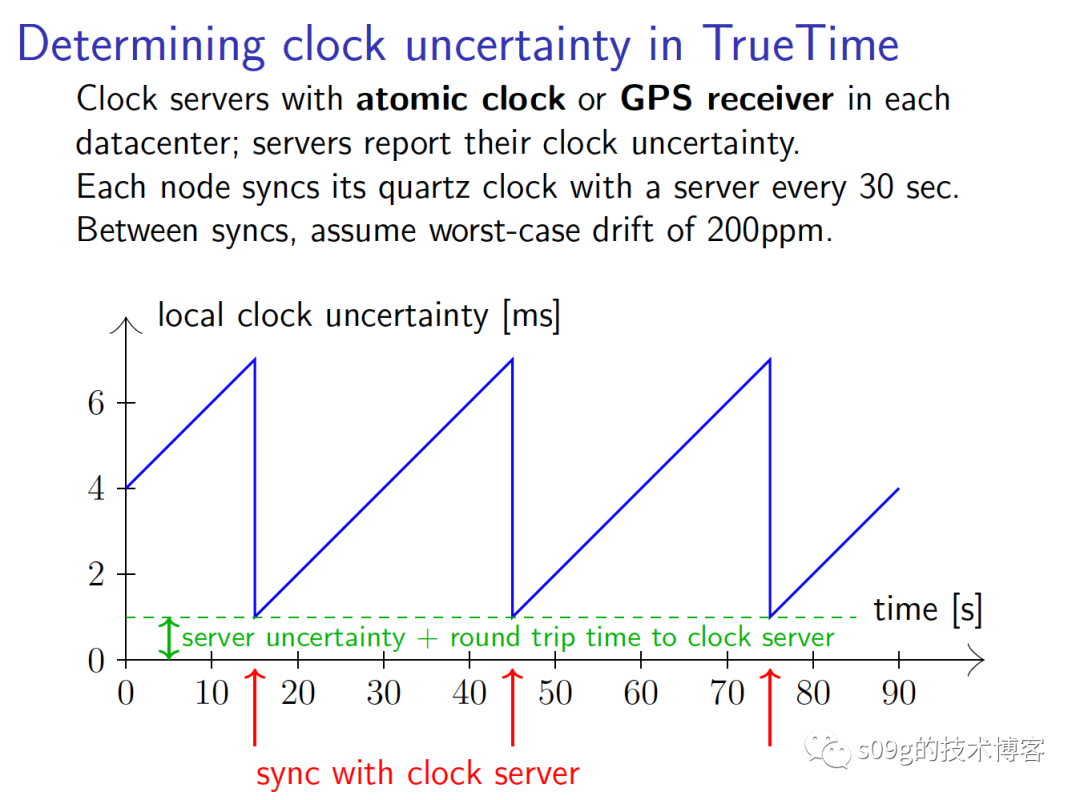 Determining clock uncertainty in TrueTime

Clock servers with **atomic clock** or **GPS receiver** in each datacenter; servers report their clock uncertainty.
Each node syncs its quartz clock with a server every 30 sec.
Between syncs, assume worst-case drift of 200ppm.

local clock uncertainty [ms]

6
4
2
0

time [s]

server uncertainty + round trip time to clock server

0 10 20 30 40 50 60 70 80 90

sync with clock server

s09g的技术博客